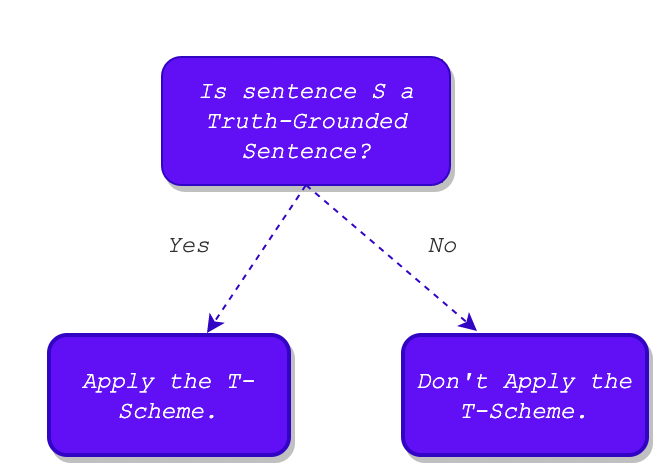 Is sentence S a Truth-Grounded Sentence?

Yes

No

Apply the T-Scheme.

Don't Apply the T-Scheme.